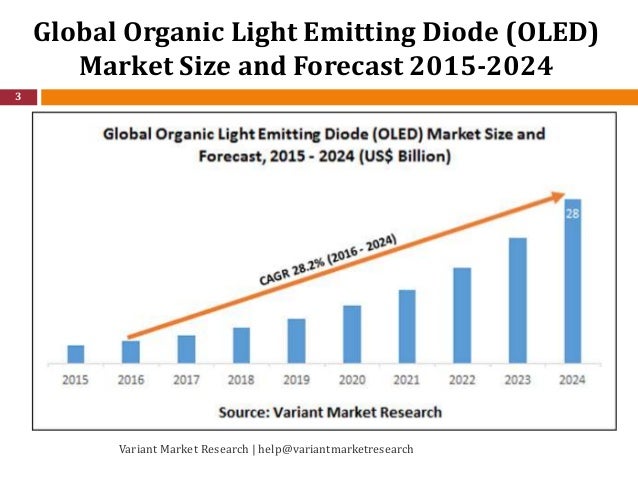 Global Organic Light Emitting Diode (OLED) Market Size and Forecast 2015-2024

3

Global Organic Light Emitting Diode (OLED) Market Size and Forecast, 2015 - 2024 (US$ Billion)

CAGR 28.2% (2016 - 2024)

28

2015 2016 2017 2018 2019 2020 2021 2022 2023 2024

Source: Variant Market Research

Variant Market Research | help@variantmarketresearch